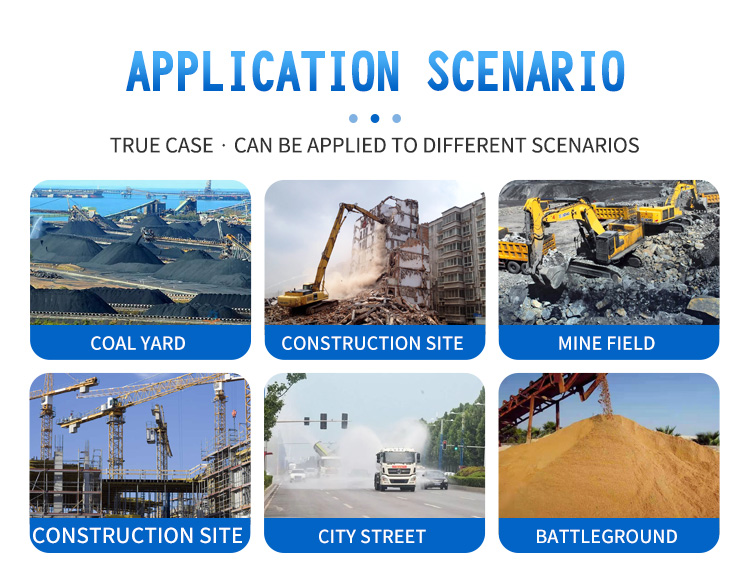 APPLICATION SCENARIO

TRUE CASE · CAN BE APPLIED TO DIFFERENT SCENARIOS

COAL YARD

CONSTRUCTION SITE

MINE FIELD

CONSTRUCTION SITE

CITY STREET

BATTLEGROUND